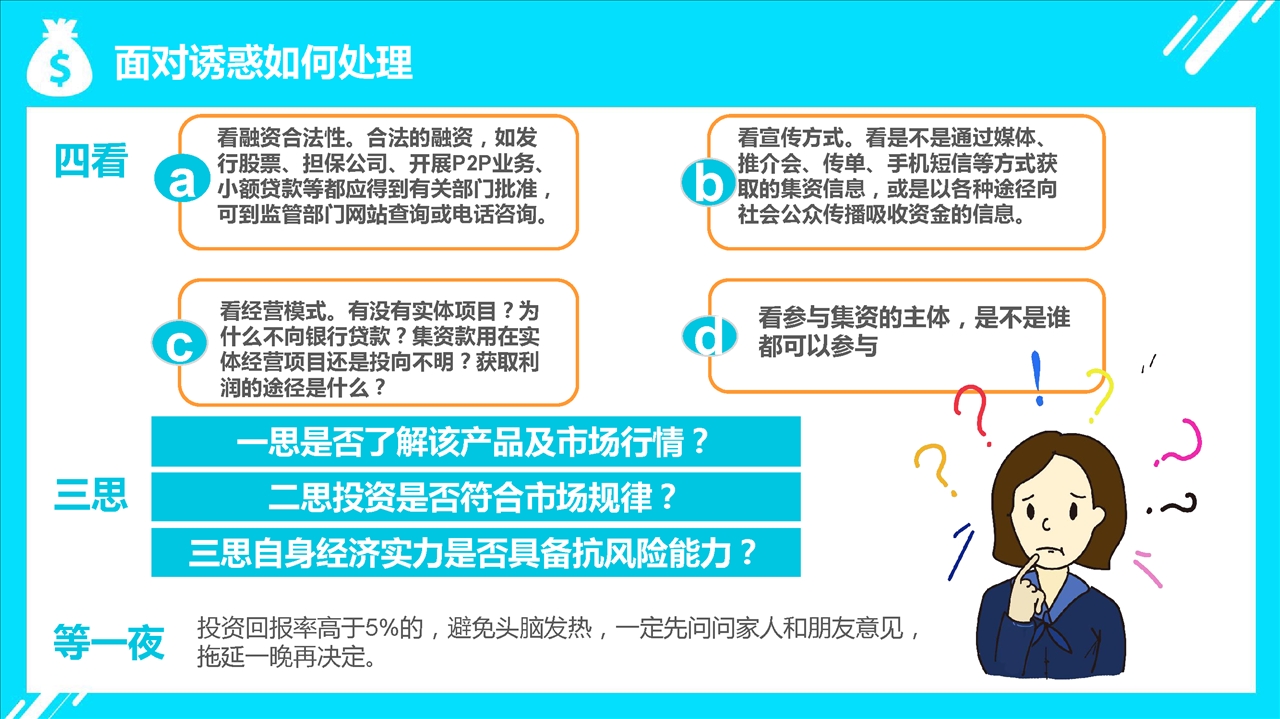 $

面对诱惑如何处理

四看

a
看融资合法性。合法的融资，如发行股票、担保公司、开展P2P业务、小额贷款等都应得到有关部门批准，可到监管部门网站查询或电话咨询。

b
看宣传方式。看是不是通过媒体、推介会、传单、手机短信等方式获取的集资信息，或是以各种途径向社会公众传播吸收资金的信息。

c
看经营模式。有没有实体项目？为什么不向银行贷款？集资款用在实体经营项目还是投向不明？获取利润的途径是什么？

d
看参与集资的主体，是不是谁都可以参与

三思

一思是否了解该产品及市场行情？

二思投资是否符合市场规律？

三思自身经济实力是否具备抗风险能力？

等一夜

投资回报率高于5%的，避免头脑发热，一定先问问家人和朋友意见，拖延一晚再决定。